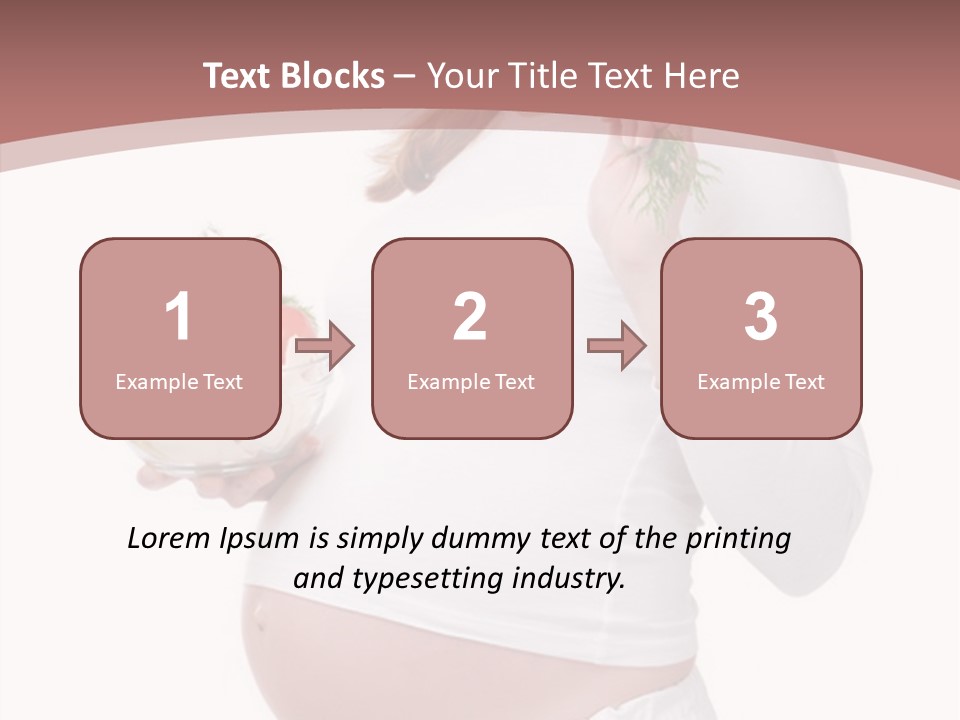 Text Blocks – Your Title Text Here

1
Example Text

2
Example Text

3
Example Text

Lorem Ipsum is simply dummy text of the printing and typesetting industry.